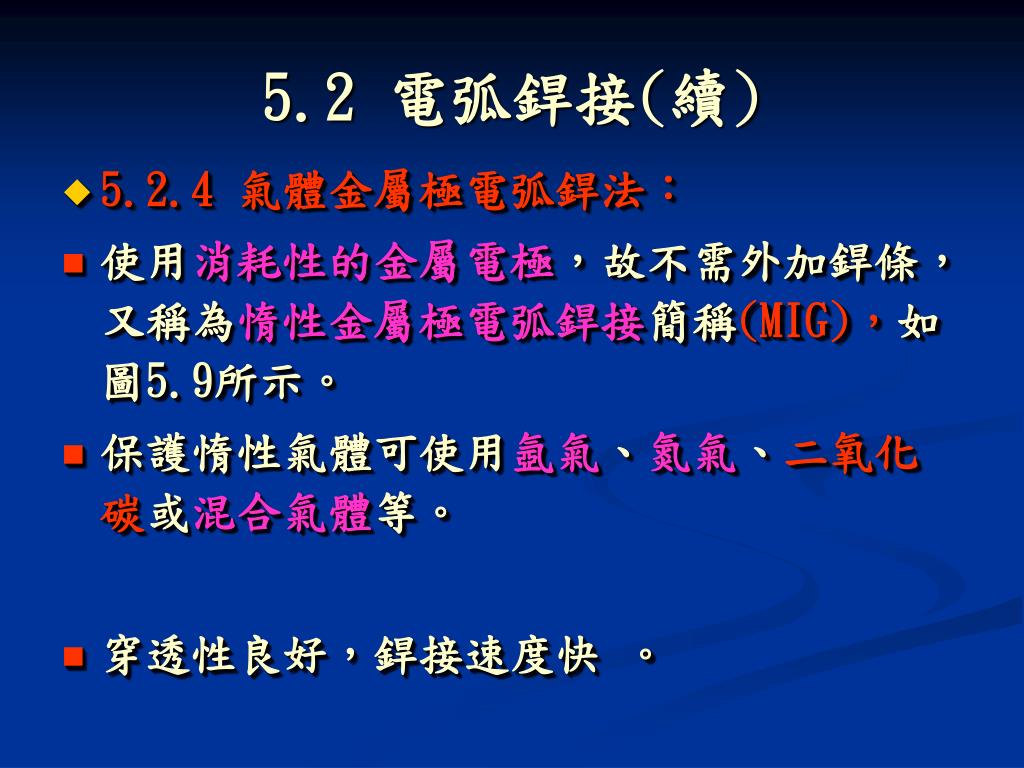 5.2 電弧銲接(續)

5.2.4 氣體金屬極電弧銲法：

使用消耗性的金屬電極，故不需外加銲條，又稱為惰性金屬極電弧銲接簡稱(MIG)，如圖5.9所示。

保護惰性氣體可使用氬氣、氦氣、二氧化碳或混合氣體等。

穿透性良好，銲接速度快 。